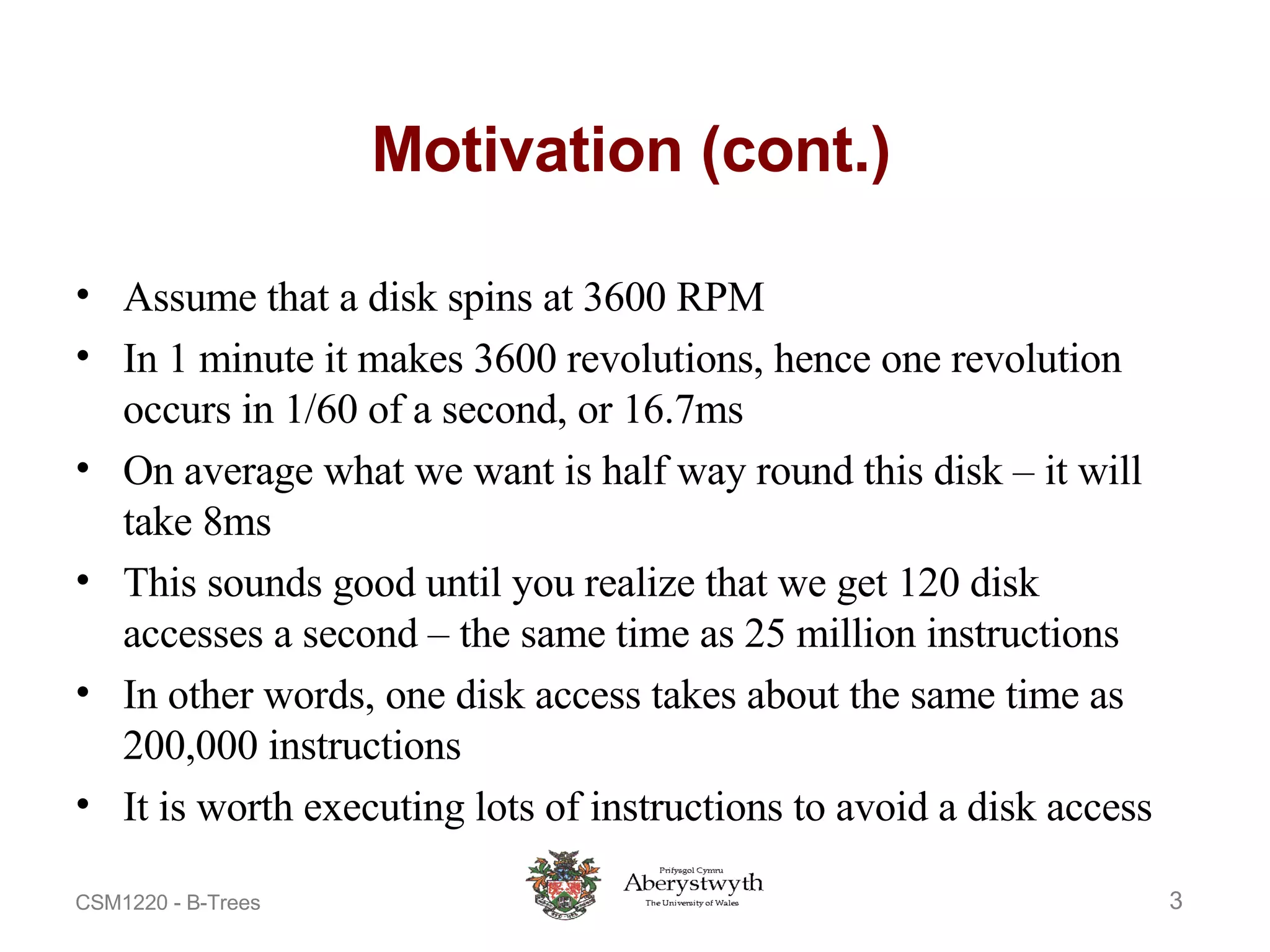 Motivation (cont.)

• Assume that a disk spins at 3600 RPM

• In 1 minute it makes 3600 revolutions, hence one revolution occurs in 1/60 of a second, or 16.7ms

• On average what we want is half way round this disk – it will take 8ms

• This sounds good until you realize that we get 120 disk accesses a second – the same time as 25 million instructions

• In other words, one disk access takes about the same time as 200,000 instructions

• It is worth executing lots of instructions to avoid a disk access

CSM1220 - B-Trees

Prifysgol Cymru
Aberystwyth
The University of Wales

3